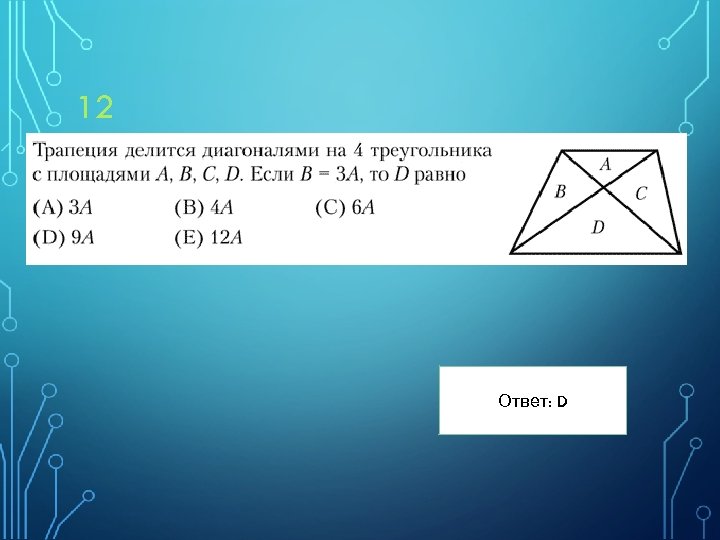 12

Трапеция делится диагоналями на 4 треугольника с площадями $A$, $B$, $C$, $D$. Если $B = 3A$, то $D$ равно

(A) $3A$ (B) $4A$ (C) $6A$
(D) $9A$ (E) $12A$

A
B
C
D

Ответ: D